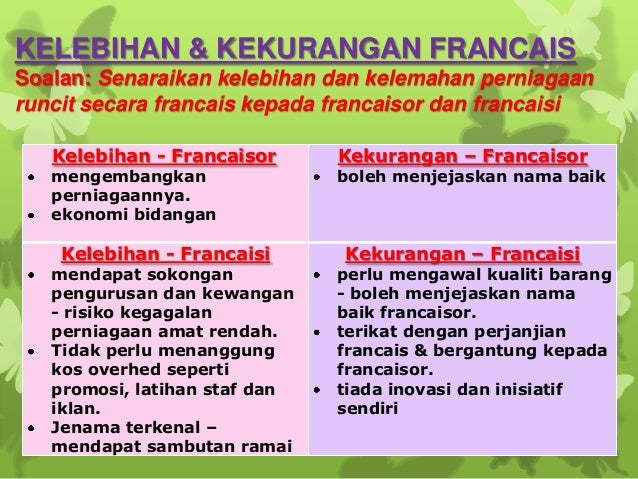 KELEBIHAN & KEKURANGAN FRANCAIS
Soalan: Senaraikan kelebihan dan kelemahan perniagaan runcit secara francais kepada francaisor dan francaisi

| Kelebihan - Francaisor | Kekurangan – Francaisor |
|---|---|
| • mengembangkan perniagaannya. • ekonomi bidangan | • boleh menjejaskan nama baik |
| **Kelebihan - Francaisi** | **Kekurangan – Francaisi** |
| • mendapat sokongan pengurusan dan kewangan - risiko kegagalan perniagaan amat rendah. • Tidak perlu menanggung kos overhed seperti promosi, latihan staf dan iklan. • Jenama terkenal – mendapat sambutan ramai | • perlu mengawal kualiti barang - boleh menjejaskan nama baik francaisor. • terikat dengan perjanjian francais & bergantung kepada francaisor. • tiada inovasi dan inisiatif sendiri |